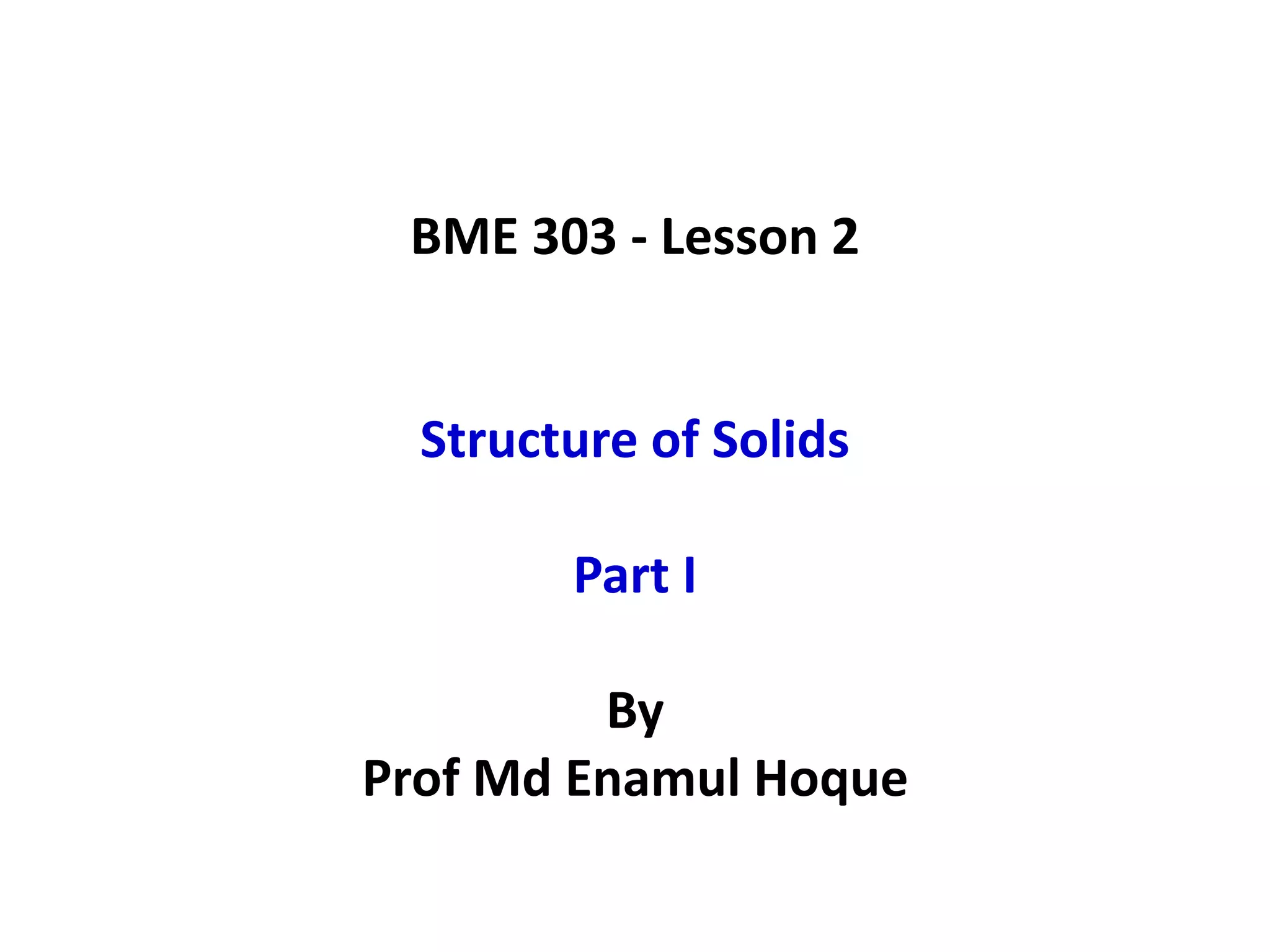 BME 303 - Lesson 2

Structure of Solids

Part I

By
Prof Md Enamul Hoque